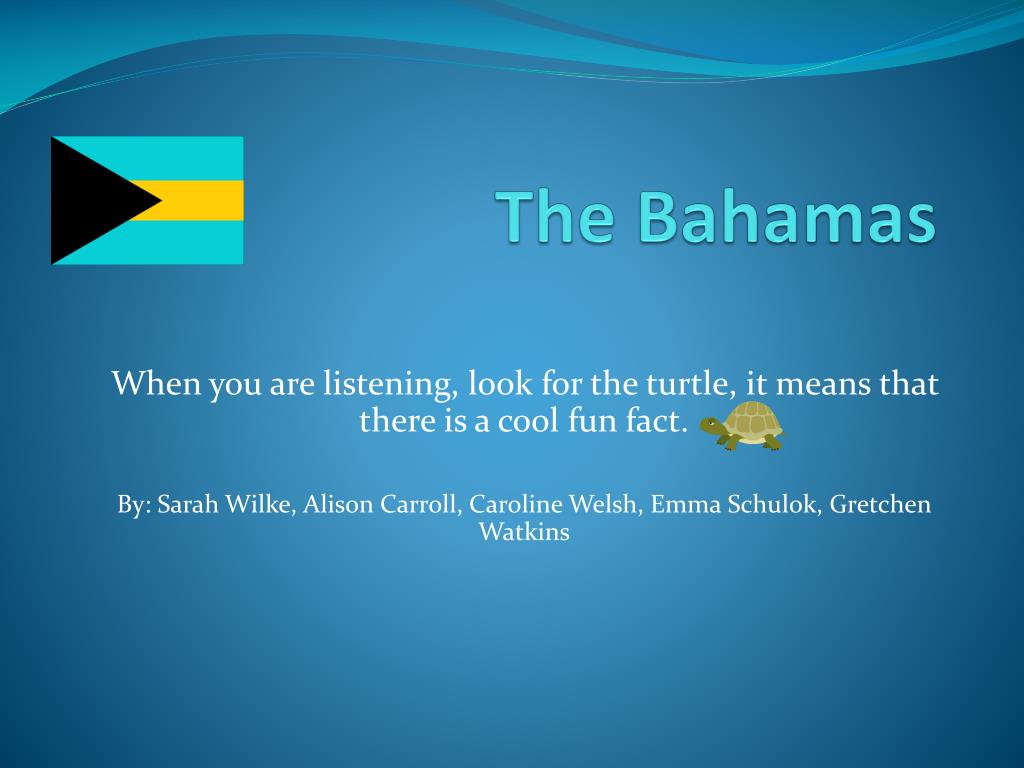 The Bahamas

When you are listening, look for the turtle, it means that there is a cool fun fact.

By: Sarah Wilke, Alison Carroll, Caroline Welsh, Emma Schulok, Gretchen Watkins